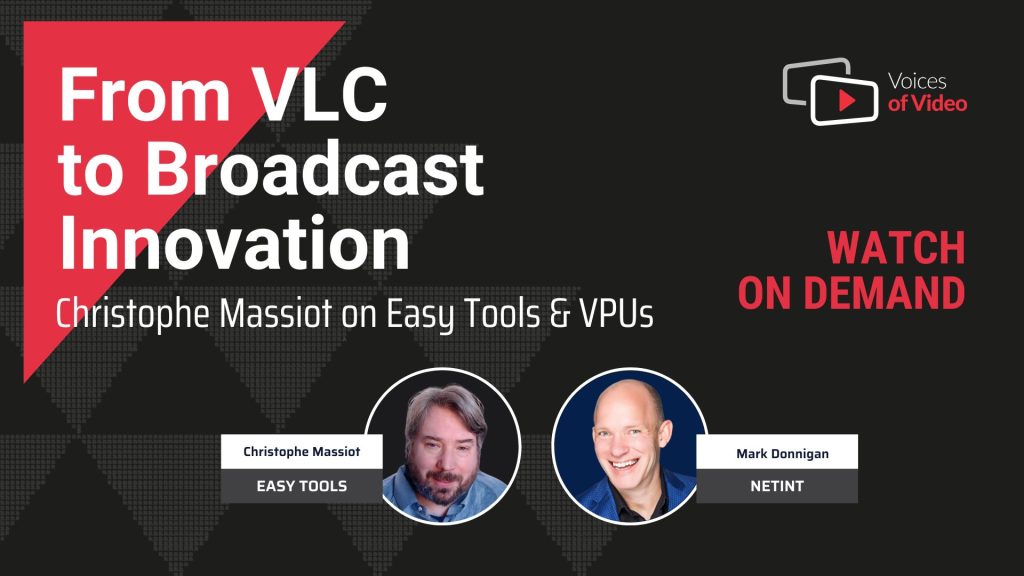 From VLC to Broadcast Innovation

Christophe Massiot on Easy Tools & VPUs

Voices of Video

WATCH ON DEMAND

Christophe Massiot
EASY TOOLS

Mark Donnigan
NETINT